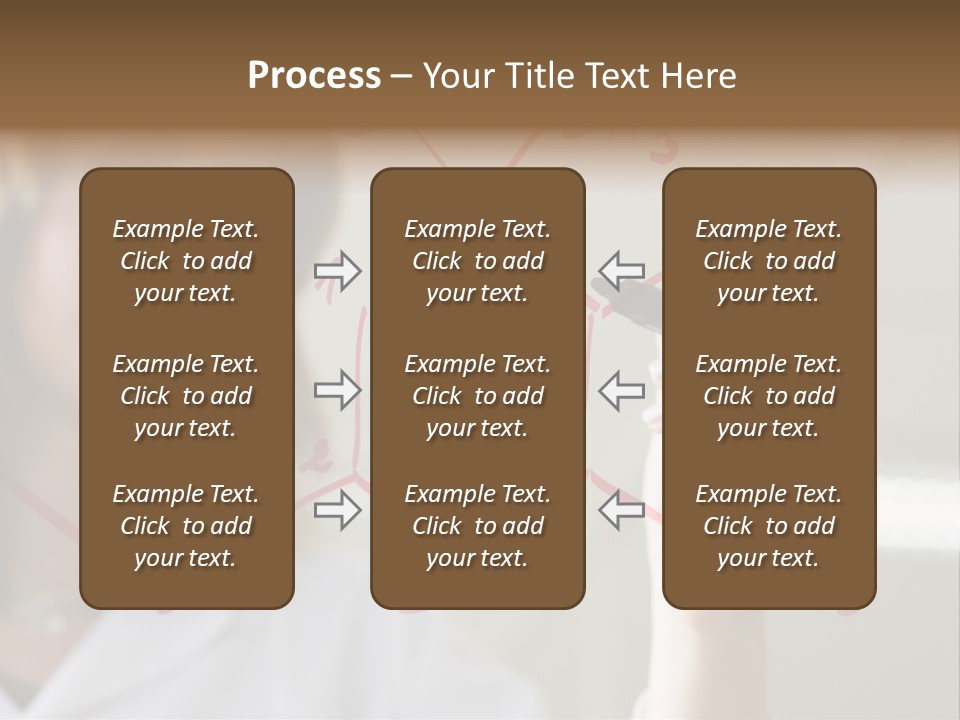 Process – Your Title Text Here

Example Text. Click to add your text.

Example Text. Click to add your text.

Example Text. Click to add your text.

Example Text. Click to add your text.

Example Text. Click to add your text.

Example Text. Click to add your text.

Example Text. Click to add your text.

Example Text. Click to add your text.

Example Text. Click to add your text.